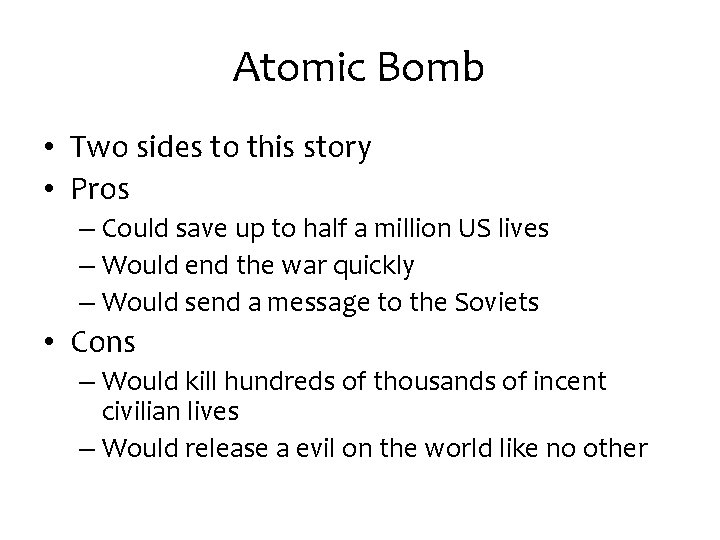 Atomic Bomb

• Two sides to this story
• Pros
– Could save up to half a million US lives
– Would end the war quickly
– Would send a message to the Soviets
• Cons
– Would kill hundreds of thousands of incent civilian lives
– Would release a evil on the world like no other